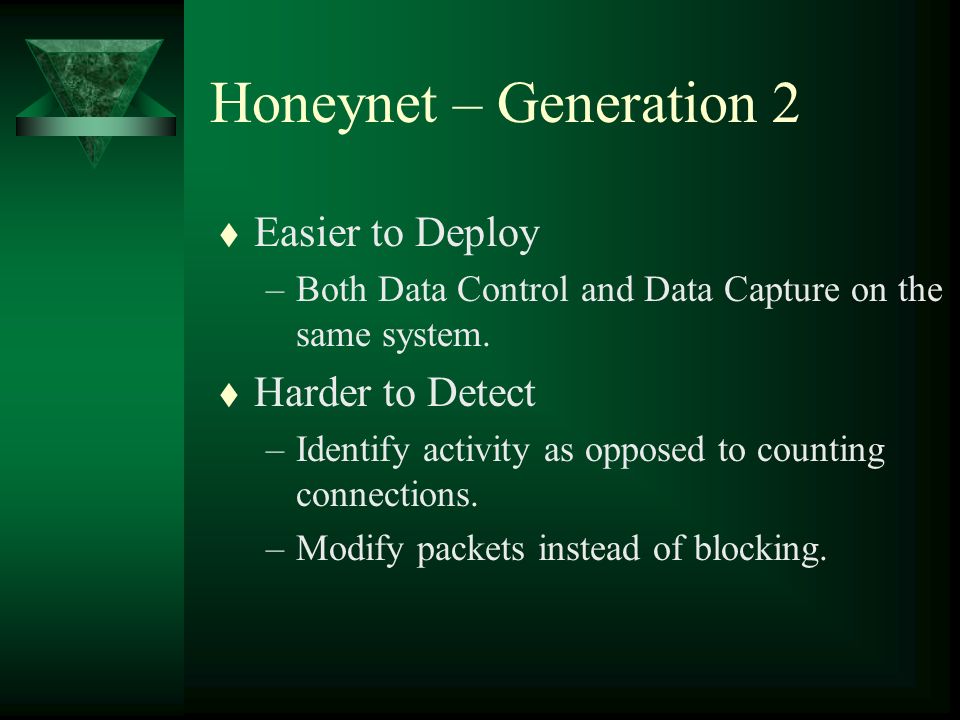 Honeynet – Generation 2

♦ Easier to Deploy
– Both Data Control and Data Capture on the same system.

♦ Harder to Detect
– Identify activity as opposed to counting connections.
– Modify packets instead of blocking.